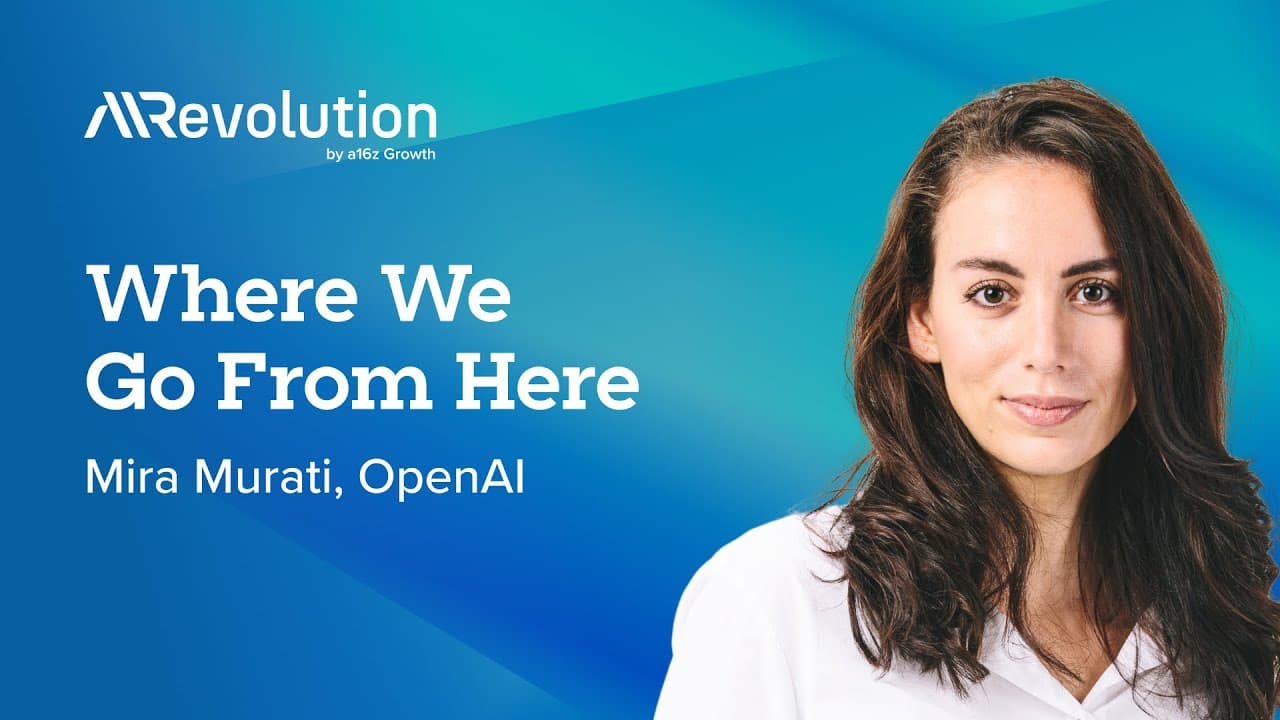 AI Revolution
by a16z Growth

Where We Go From Here

Mira Murati, OpenAI